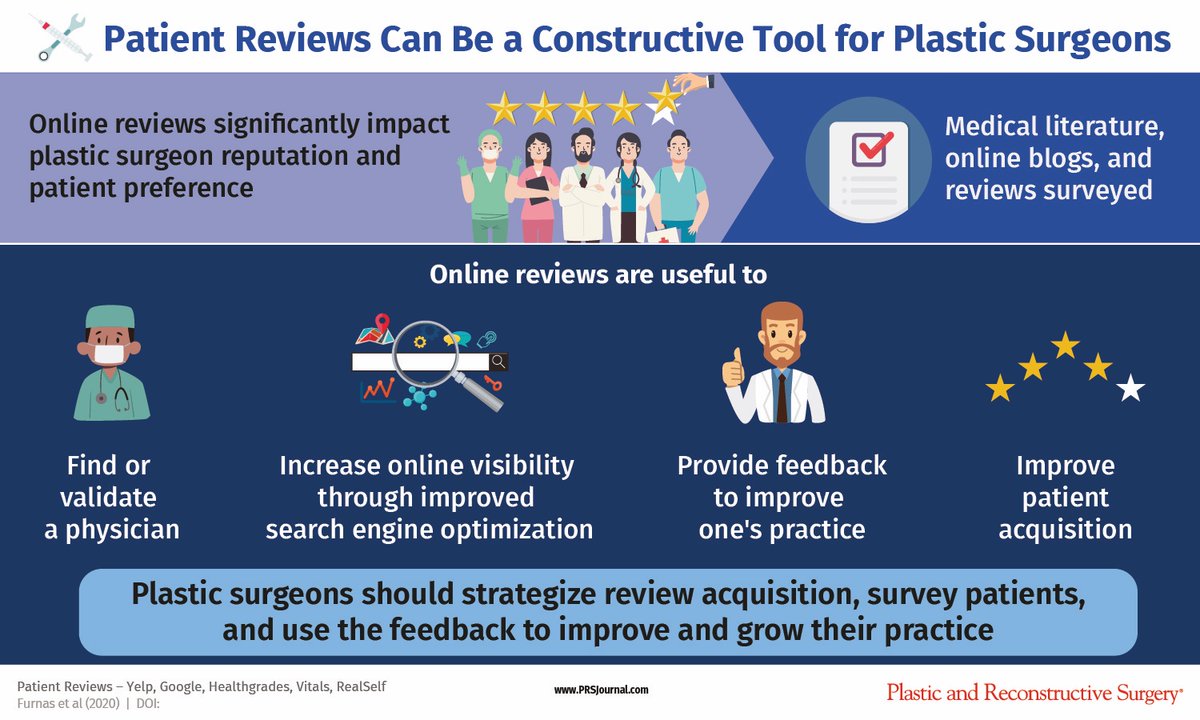 Patient Reviews Can Be a Constructive Tool for Plastic Surgeons

Online reviews significantly impact plastic surgeon reputation and patient preference

Medical literature, online blogs, and reviews surveyed

Online reviews are useful to

Find or validate a physician

Increase online visibility through improved search engine optimization

Provide feedback to improve one's practice

Improve patient acquisition

Plastic surgeons should strategize review acquisition, survey patients, and use the feedback to improve and grow their practice

Patient Reviews – Yelp, Google, Healthgrades, Vitals, RealSelf
Furnas et al (2020) | DOI:

www.PRSJournal.com

Plastic and Reconstructive Surgery®